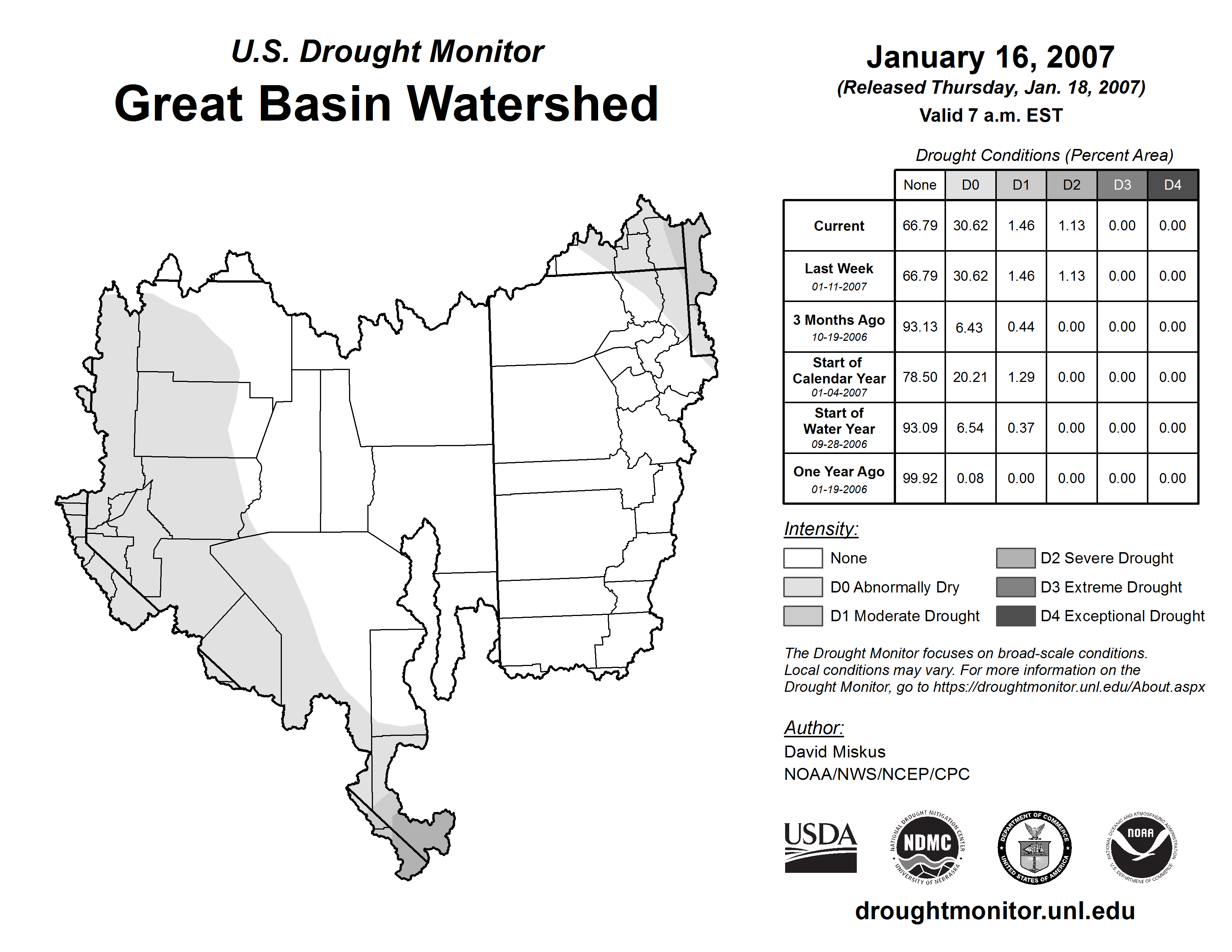 U.S. Drought Monitor
Great Basin Watershed

January 16, 2007
(Released Thursday, Jan. 18, 2007)
Valid 7 a.m. EST

Drought Conditions (Percent Area)

| | None | D0 | D1 | D2 | D3 | D4 |
|---|---|---|---|---|---|---|
| Current | 66.79 | 30.62 | 1.46 | 1.13 | 0.00 | 0.00 |
| Last Week 01-11-2007 | 66.79 | 30.62 | 1.46 | 1.13 | 0.00 | 0.00 |
| 3 Months Ago 10-19-2006 | 93.13 | 6.43 | 0.44 | 0.00 | 0.00 | 0.00 |
| Start of Calendar Year 01-04-2007 | 78.50 | 20.21 | 1.29 | 0.00 | 0.00 | 0.00 |
| Start of Water Year 09-28-2006 | 93.09 | 6.54 | 0.37 | 0.00 | 0.00 | 0.00 |
| One Year Ago 01-19-2006 | 99.92 | 0.08 | 0.00 | 0.00 | 0.00 | 0.00 |

Intensity:
None
D0 Abnormally Dry
D1 Moderate Drought
D2 Severe Drought
D3 Extreme Drought
D4 Exceptional Drought

The Drought Monitor focuses on broad-scale conditions. Local conditions may vary. For more information on the Drought Monitor, go to https://droughtmonitor.unl.edu/About.aspx

Author:
David Miskus
NOAA/NWS/NCEP/CPC

USDA
NATIONAL DROUGHT MITIGATION CENTER NDMC UNIVERSITY OF NEBRASKA
DEPARTMENT OF COMMERCE UNITED STATES OF AMERICA
NATIONAL OCEANIC AND ATMOSPHERIC ADMINISTRATION NOAA U.S. DEPARTMENT OF COMMERCE

droughtmonitor.unl.edu